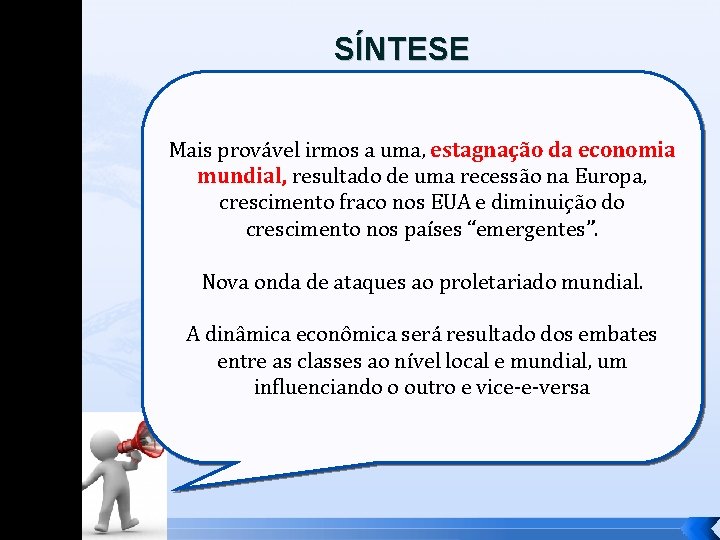 SÍNTESE

Mais provável irmos a uma, estagnação da economia mundial, resultado de uma recessão na Europa, crescimento fraco nos EUA e diminuição do crescimento nos países “emergentes”.

Nova onda de ataques ao proletariado mundial.

A dinâmica econômica será resultado dos embates entre as classes ao nível local e mundial, um influenciando o outro e vice-e-versa